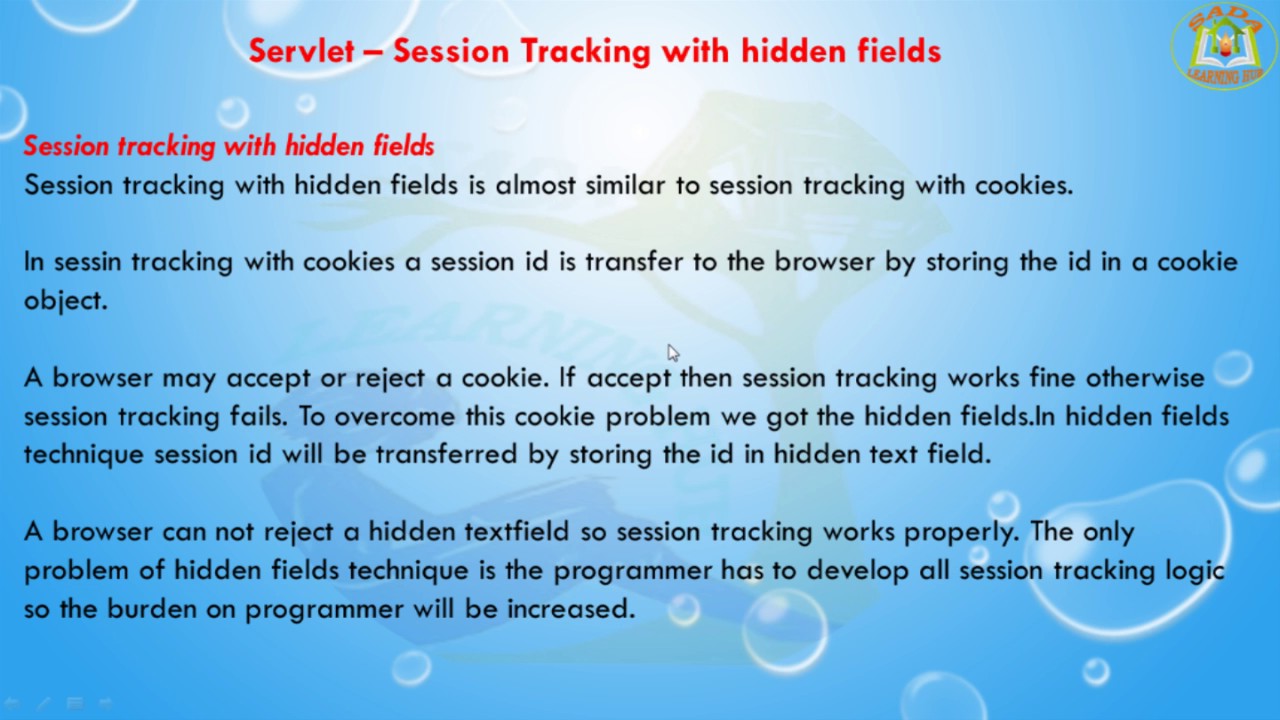 Servlet – Session Tracking with hidden fields

SADA LEARNING HUB

Session tracking with hidden fields
Session tracking with hidden fields is almost similar to session tracking with cookies.

In sessin tracking with cookies a session id is transfer to the browser by storing the id in a cookie object.

A browser may accept or reject a cookie. If accept then session tracking works fine otherwise session tracking fails. To overcome this cookie problem we got the hidden fields.In hidden fields technique session id will be transferred by storing the id in hidden text field.

A browser can not reject a hidden textfield so session tracking works properly. The only problem of hidden fields technique is the programmer has to develop all session tracking logic so the burden on programmer will be increased.